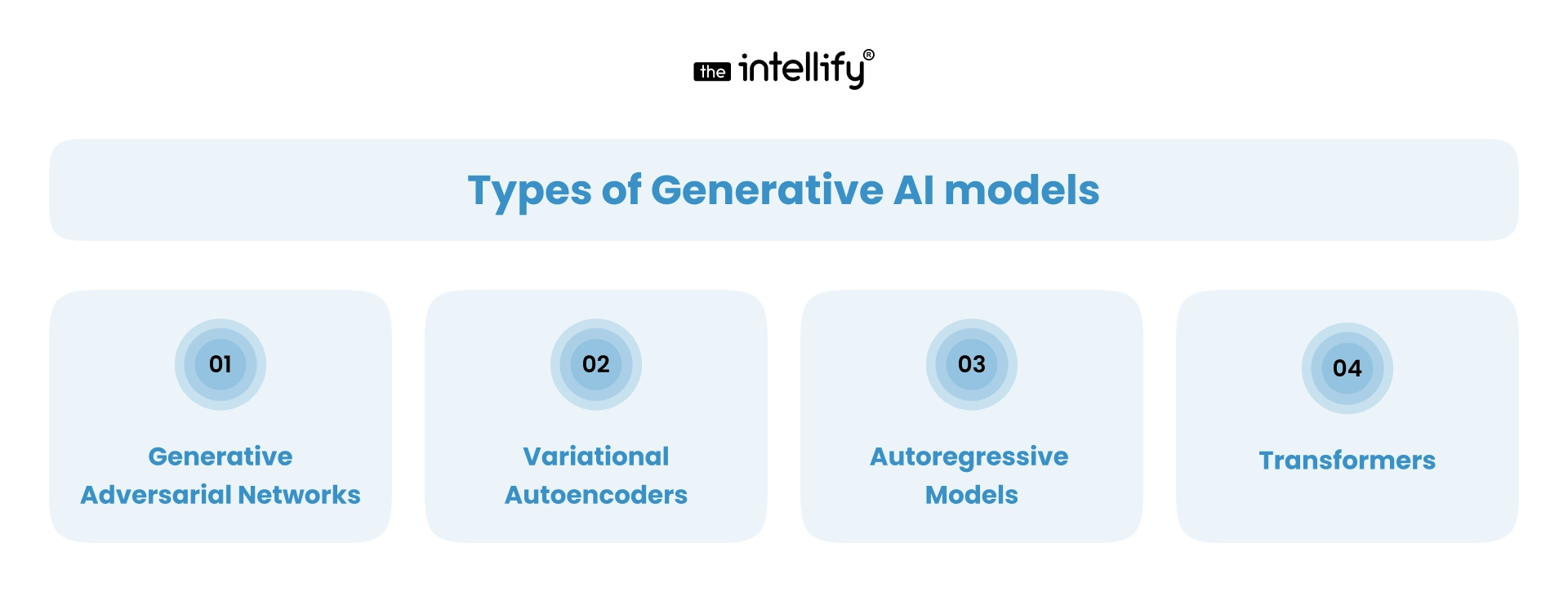 the intellify®

Types of Generative AI models

01

Generative Adversarial Networks

02

Variational Autoencoders

03

Autoregressive Models

04

Transformers